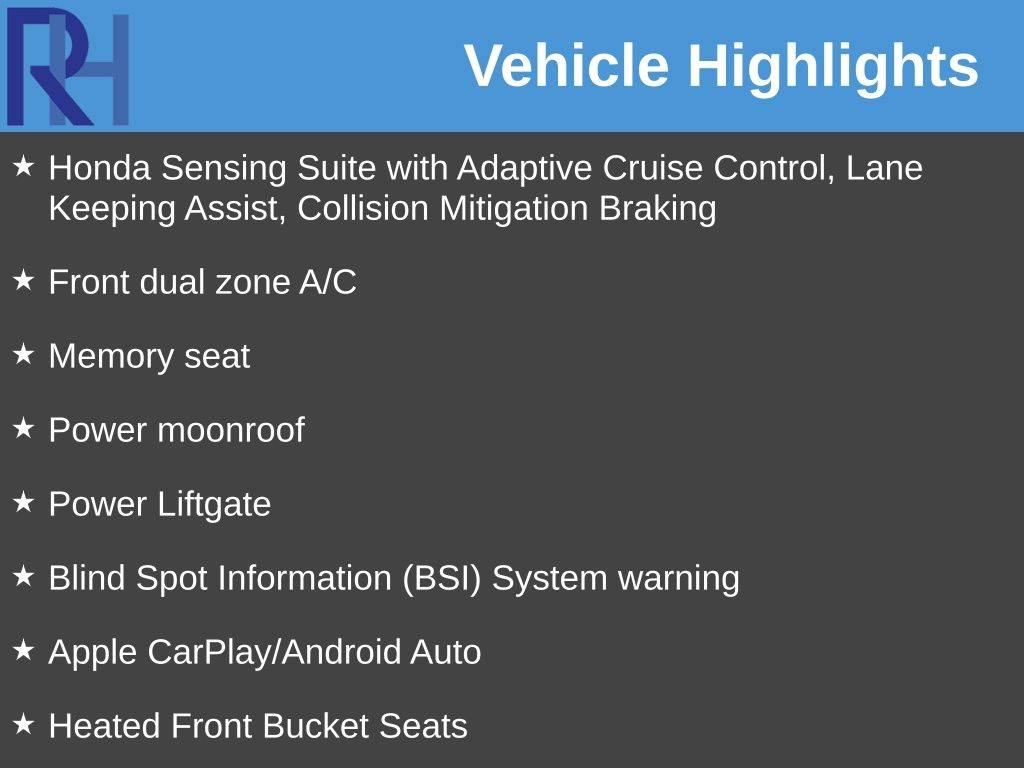 RH

Vehicle Highlights

★ Honda Sensing Suite with Adaptive Cruise Control, Lane Keeping Assist, Collision Mitigation Braking

★ Front dual zone A/C

★ Memory seat

★ Power moonroof

★ Power Liftgate

★ Blind Spot Information (BSI) System warning

★ Apple CarPlay/Android Auto

★ Heated Front Bucket Seats